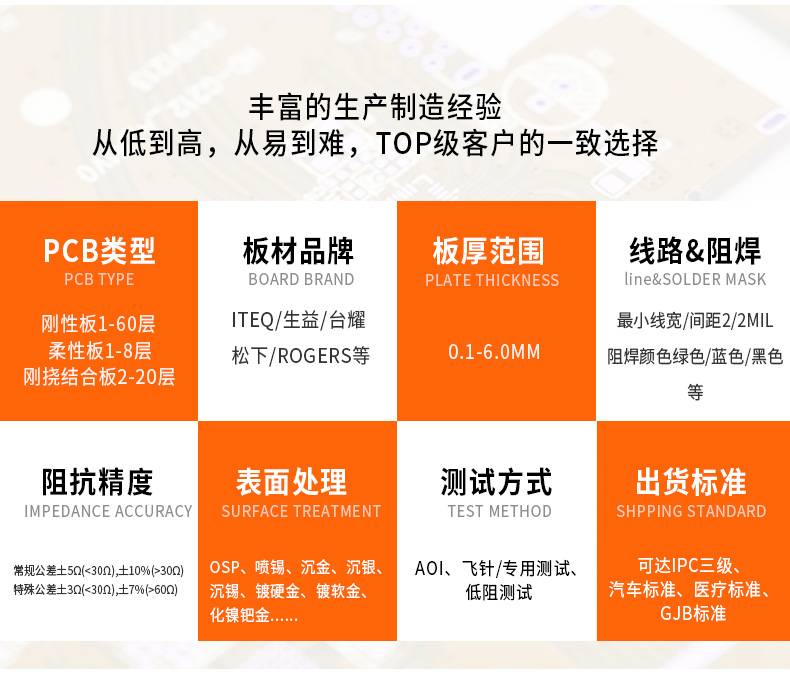 丰富的生产制造经验
从低到高，从易到难，TOP级客户的一致选择

PCB类型
PCB TYPE
刚性板1-60层
柔性板1-8层
刚挠结合板2-20层

板材品牌
BOARD BRAND
ITEQ/生益/台耀
松下/ROGERS等

板厚范围
PLATE THICKNESS
0.1-6.0MM

线路&阻焊
line&SOLDER MASK
最小线宽/间距2/2MIL
阻焊颜色绿色/蓝色/黑色等

阻抗精度
IMPEDANCE ACCURACY
常规公差±5Ω(<30Ω),±10%(>30Ω)
特殊公差±3Ω(<30Ω),±7%(>60Ω)

表面处理
SURFACE TREATMENT
OSP、喷锡、沉金、沉银、沉锡、镀硬金、镀软金、化镍钯金......

测试方式
TEST METHOD
AOI、飞针/专用测试、低阻测试

出货标准
SHPPING STANDARD
可达IPC三级、汽车标准、医疗标准、GJB标准